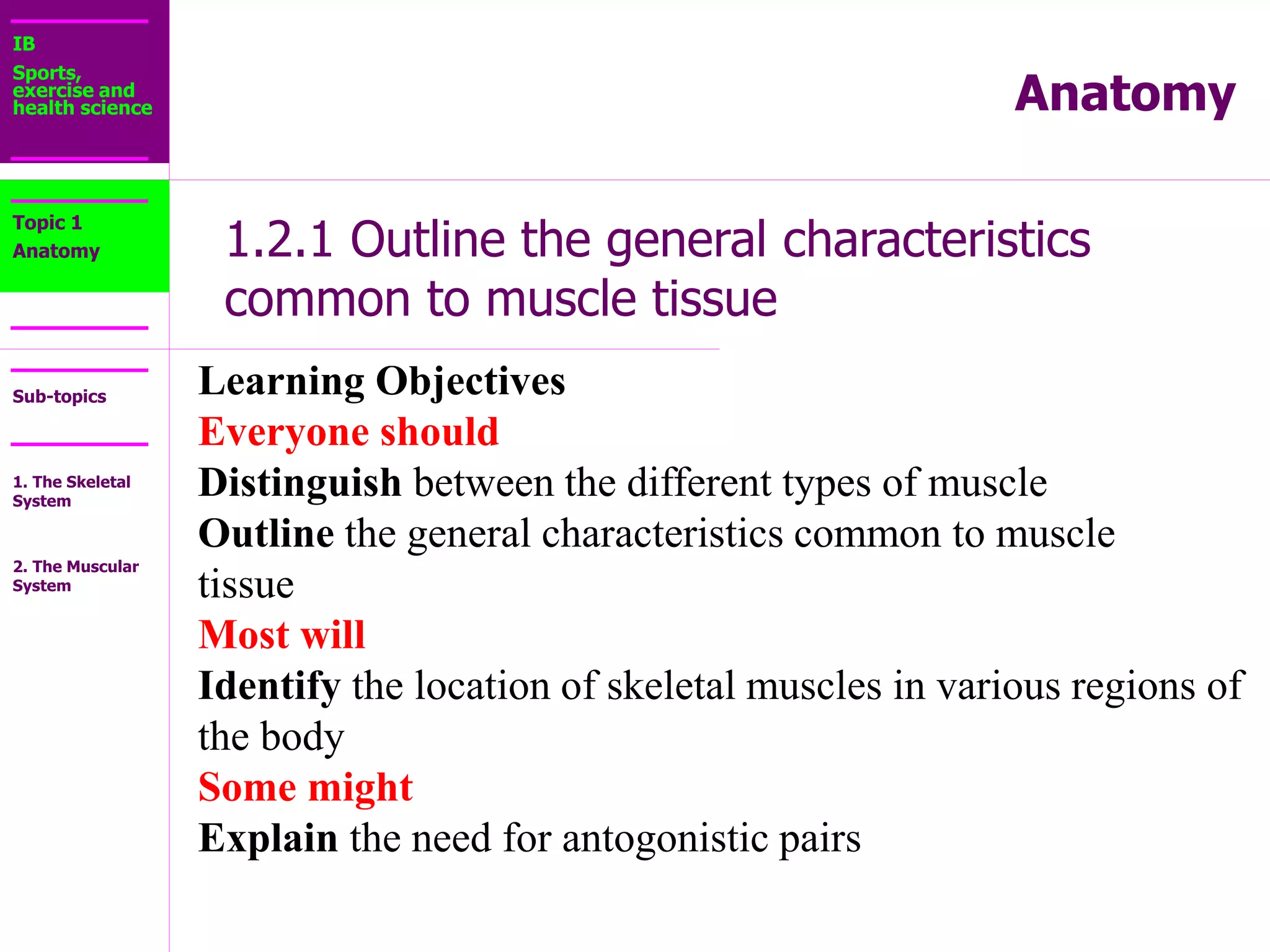 IB
Sports, exercise and health science

Anatomy

Topic 1
Anatomy

1.2.1 Outline the general characteristics common to muscle tissue

Sub-topics

1. The Skeletal System

2. The Muscular System

Learning Objectives
Everyone should
Distinguish between the different types of muscle
Outline the general characteristics common to muscle tissue
Most will
Identify the location of skeletal muscles in various regions of the body
Some might
Explain the need for antogonistic pairs